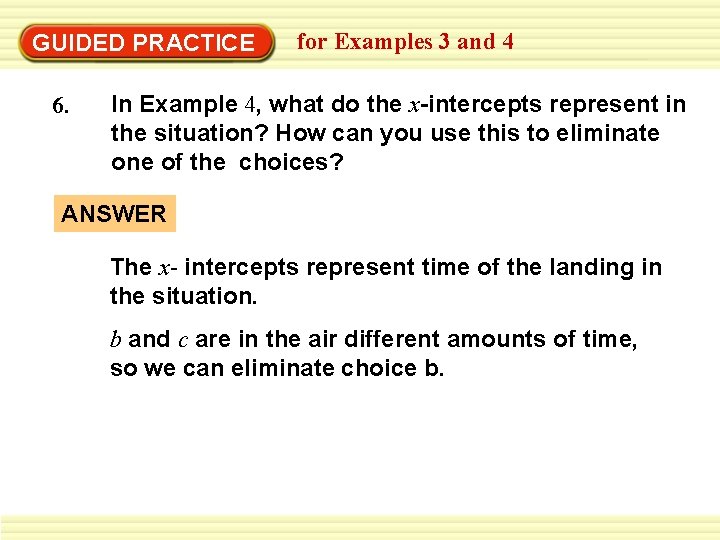 GUIDED PRACTICE for Examples 3 and 4

6. In Example 4, what do the $x$-intercepts represent in the situation? How can you use this to eliminate one of the choices?

ANSWER

The $x$- intercepts represent time of the landing in the situation.

$b$ and $c$ are in the air different amounts of time, so we can eliminate choice b.